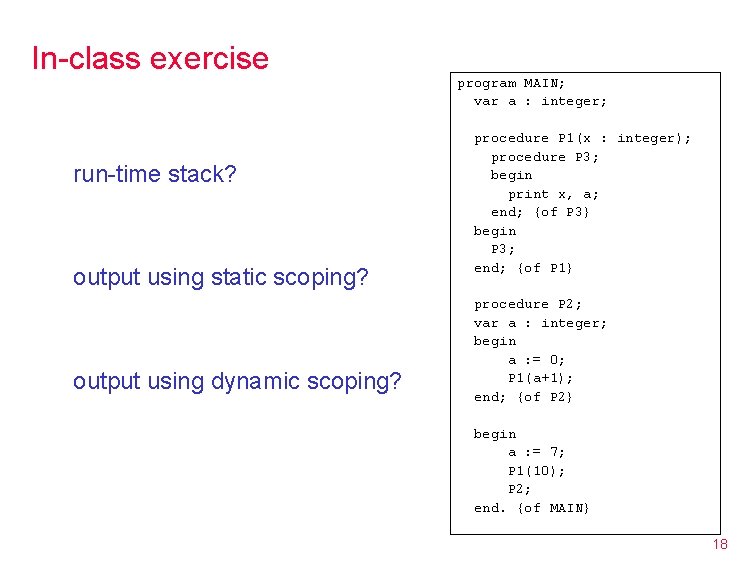 In-class exercise

run-time stack?

output using static scoping?

output using dynamic scoping?

program MAIN;
  var a : integer;

  procedure P1(x : integer);
    procedure P3;
    begin
      print x, a;
    end; {of P3}
  begin
    P3;
  end; {of P1}

  procedure P2;
  var a : integer;
  begin
      a := 0;
      P1(a+1);
  end; {of P2}

  begin
      a := 7;
      P1(10);
      P2;
  end. {of MAIN}

18